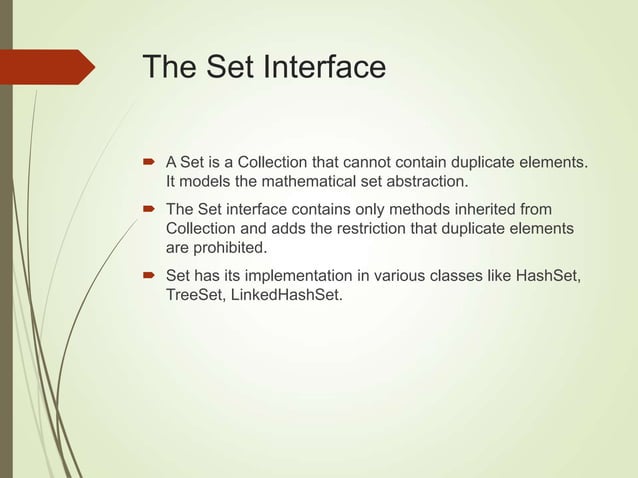 The Set Interface

A Set is a Collection that cannot contain duplicate elements. It models the mathematical set abstraction.

The Set interface contains only methods inherited from Collection and adds the restriction that duplicate elements are prohibited.

Set has its implementation in various classes like HashSet, TreeSet, LinkedHashSet.